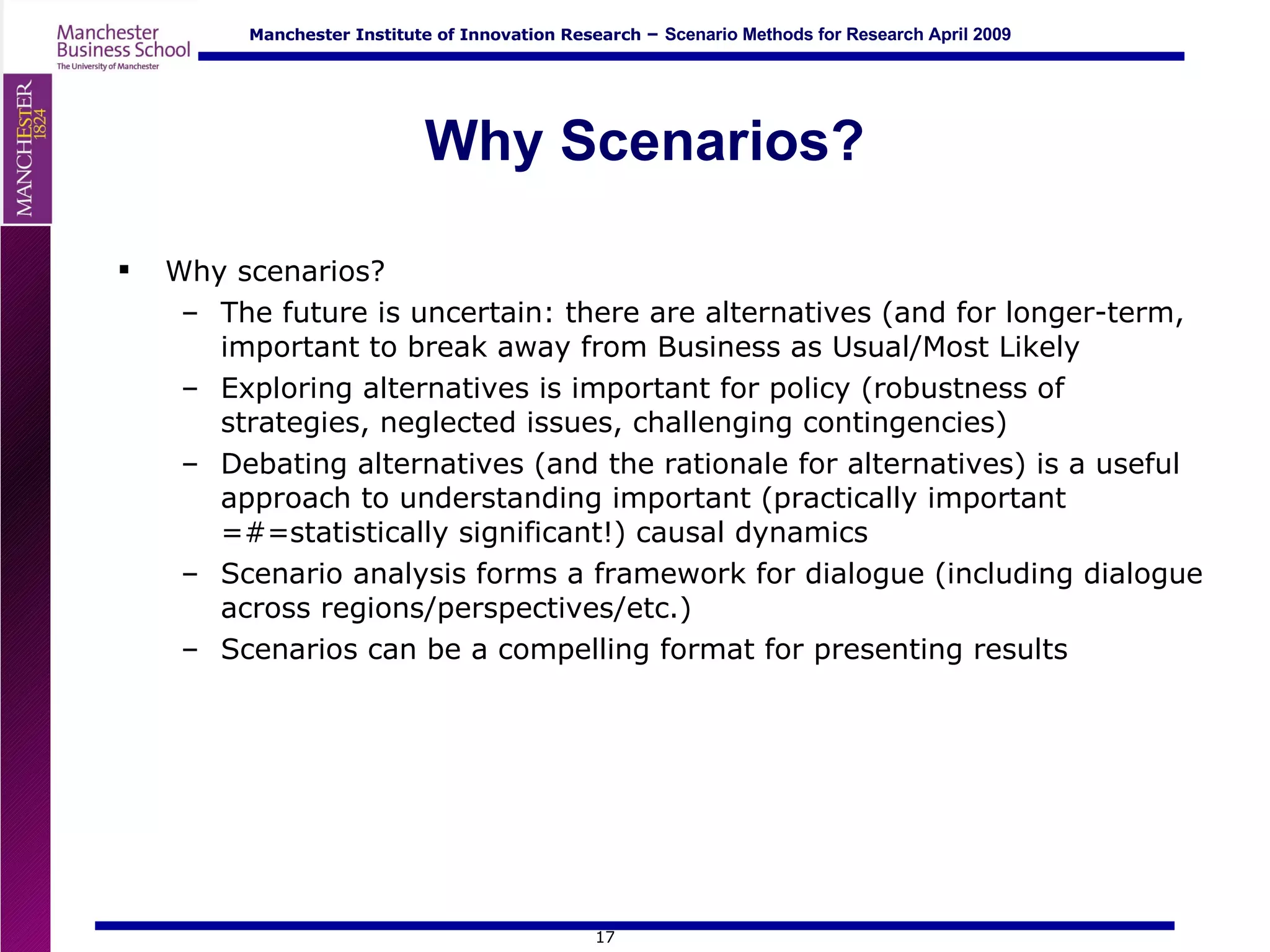 Manchester Business School
The University of Manchester

Manchester Institute of Innovation Research – Scenario Methods for Research April 2009

MANCHESTER 1824

Why Scenarios?

▪ Why scenarios?
– The future is uncertain: there are alternatives (and for longer-term, important to break away from Business as Usual/Most Likely
– Exploring alternatives is important for policy (robustness of strategies, neglected issues, challenging contingencies)
– Debating alternatives (and the rationale for alternatives) is a useful approach to understanding important (practically important =#=statistically significant!) causal dynamics
– Scenario analysis forms a framework for dialogue (including dialogue across regions/perspectives/etc.)
– Scenarios can be a compelling format for presenting results

17